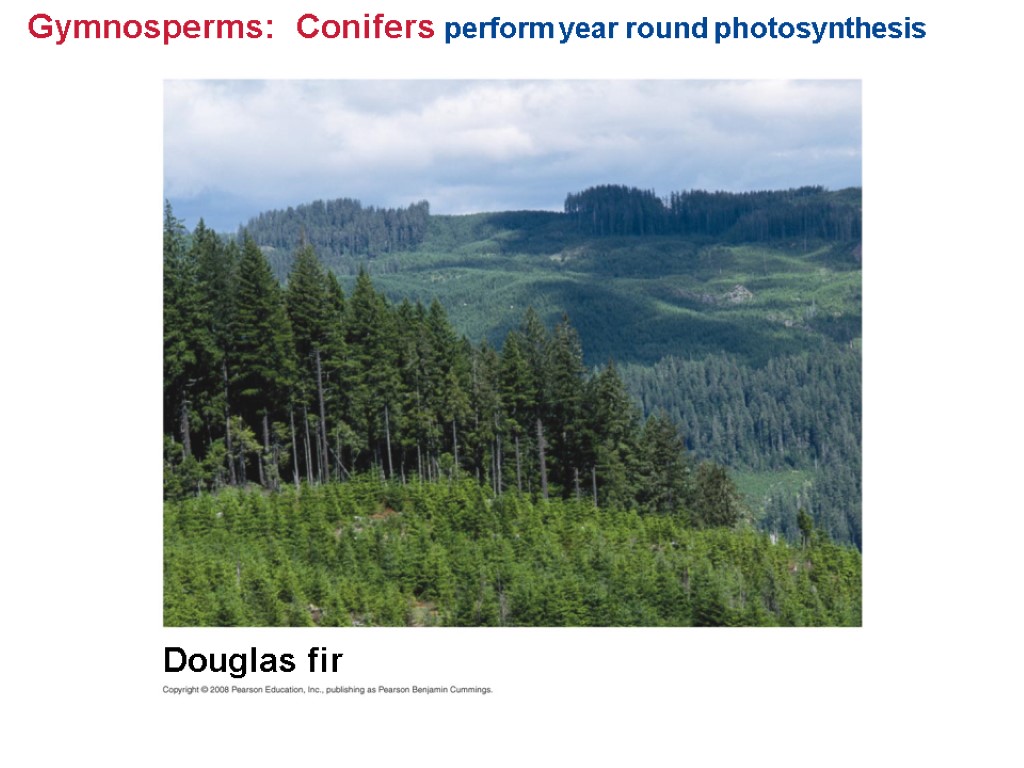 Gymnosperms: Conifers perform year round photosynthesis

Douglas fir

Copyright © 2008 Pearson Education, Inc., publishing as Pearson Benjamin Cummings.